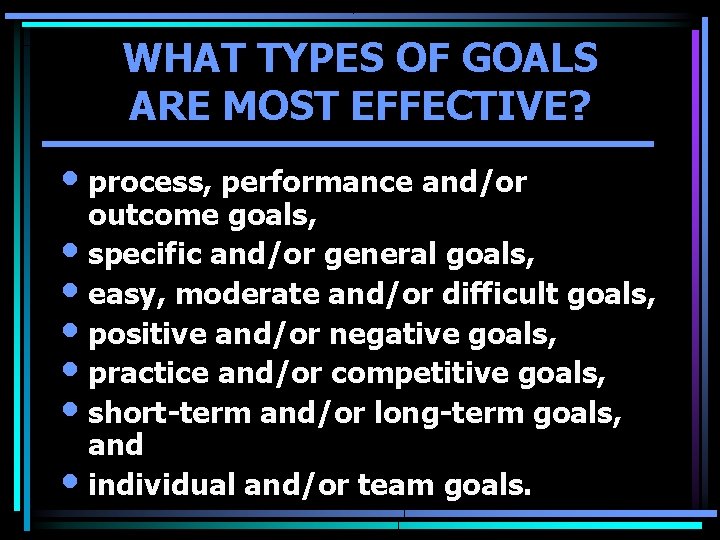 WHAT TYPES OF GOALS ARE MOST EFFECTIVE?

• process, performance and/or outcome goals,
• specific and/or general goals,
• easy, moderate and/or difficult goals,
• positive and/or negative goals,
• practice and/or competitive goals,
• short-term and/or long-term goals, and
• individual and/or team goals.